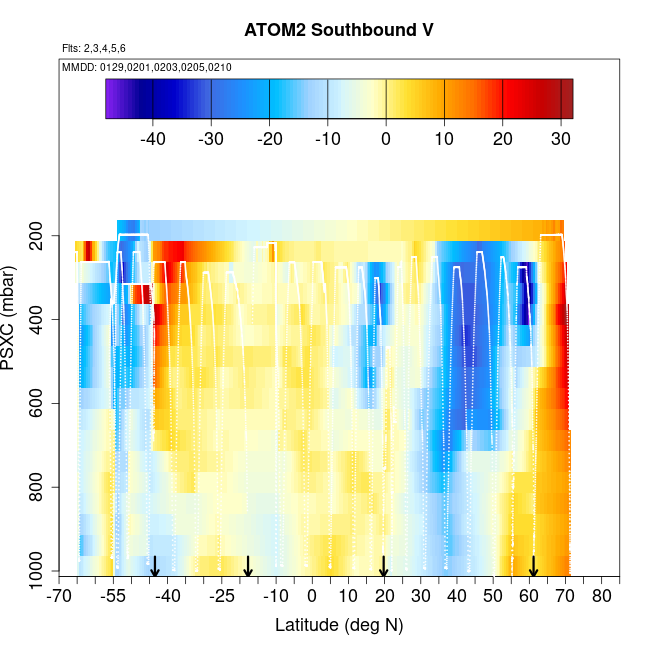 ATOM2 Southbound V

Flts: 2,3,4,5,6

MMDD: 0129,0201,0203,0205,0210

-40 -30 -20 -10 0 10 20 30

PSXC (mbar)

200
400
600
800
1000

-70 -55 -40 -25 -10 0 10 20 30 40 50 60 70 80

Latitude (deg N)